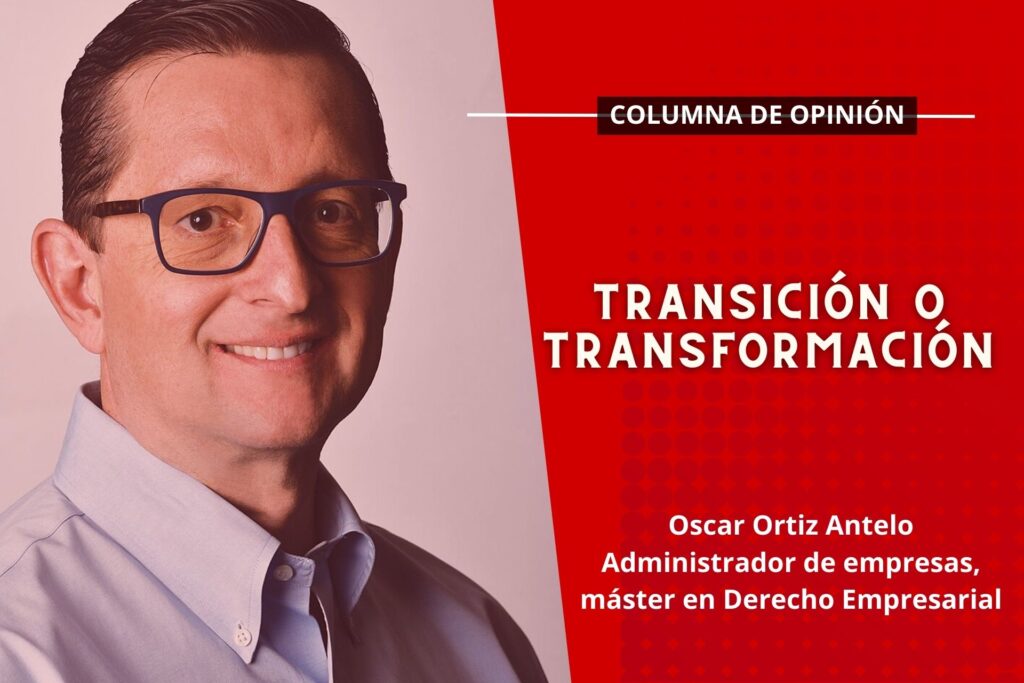 COLUMNA DE OPINIÓN

TRANSICIÓN O TRANSFORMACIÓN

Oscar Ortiz Antelo
Administrador de empresas, máster en Derecho Empresarial